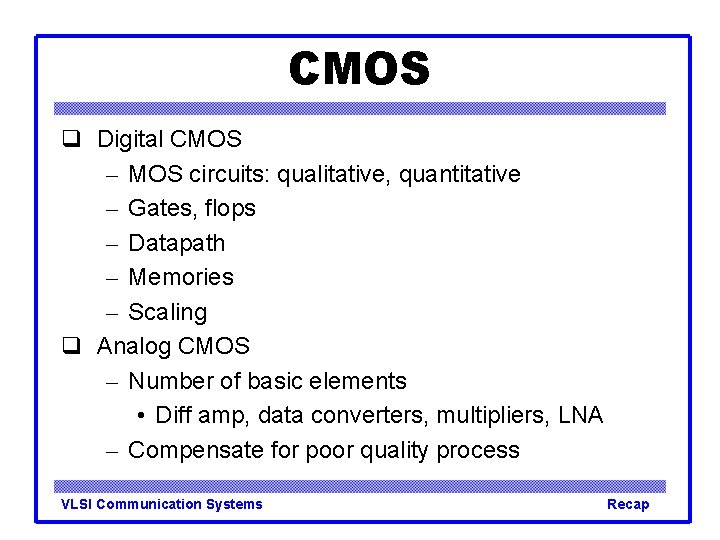 CMOS

❑ Digital CMOS
– MOS circuits: qualitative, quantitative
– Gates, flops
– Datapath
– Memories
– Scaling
❑ Analog CMOS
– Number of basic elements
• Diff amp, data converters, multipliers, LNA
– Compensate for poor quality process

VLSI Communication Systems
Recap